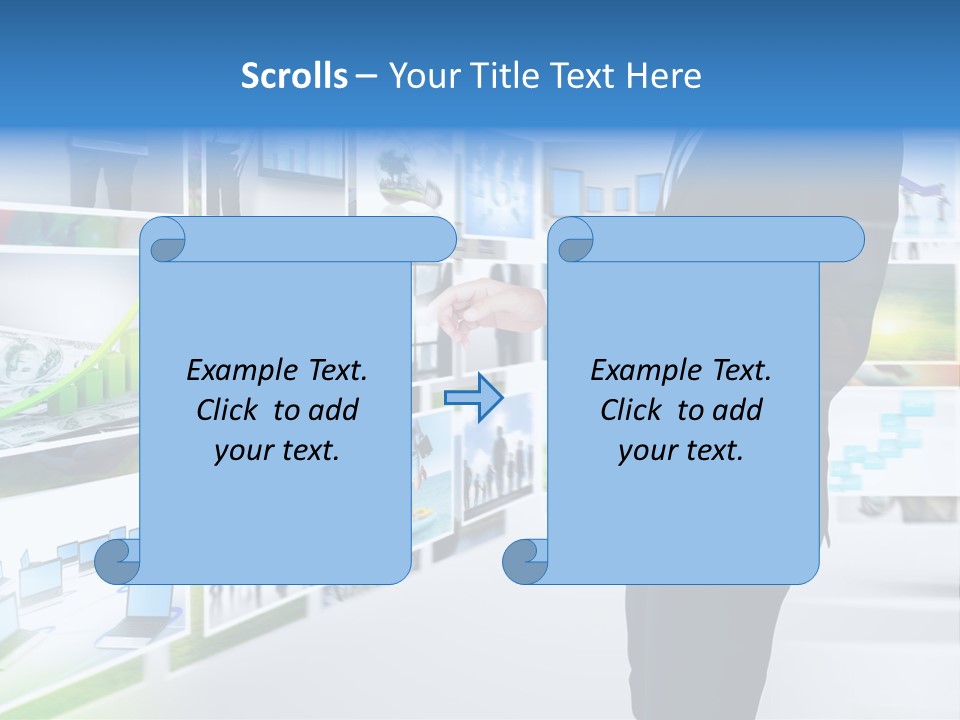 Scrolls – Your Title Text Here

Example Text. Click to add your text.

Example Text. Click to add your text.